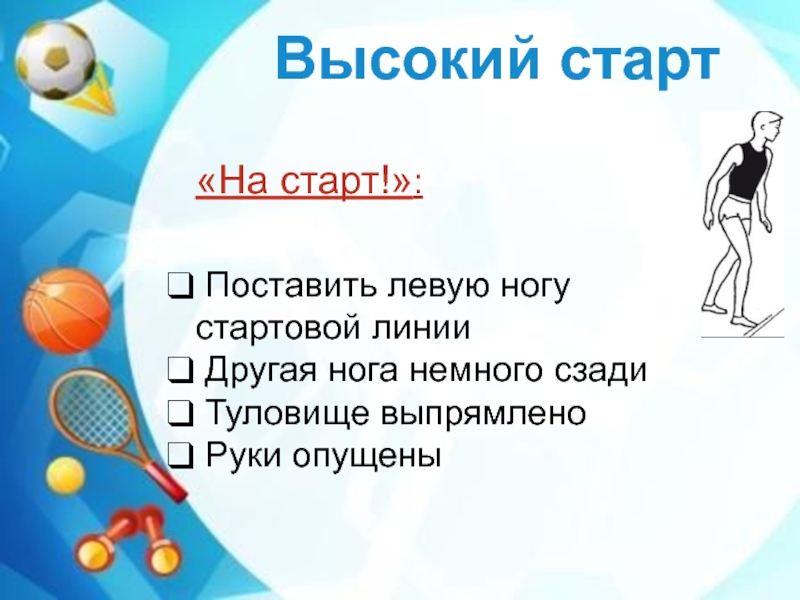 Высокий старт

«На старт!»:

❑ Поставить левую ногу стартовой линии
❑ Другая нога немного сзади
❑ Туловище выпрямлено
❑ Руки опущены